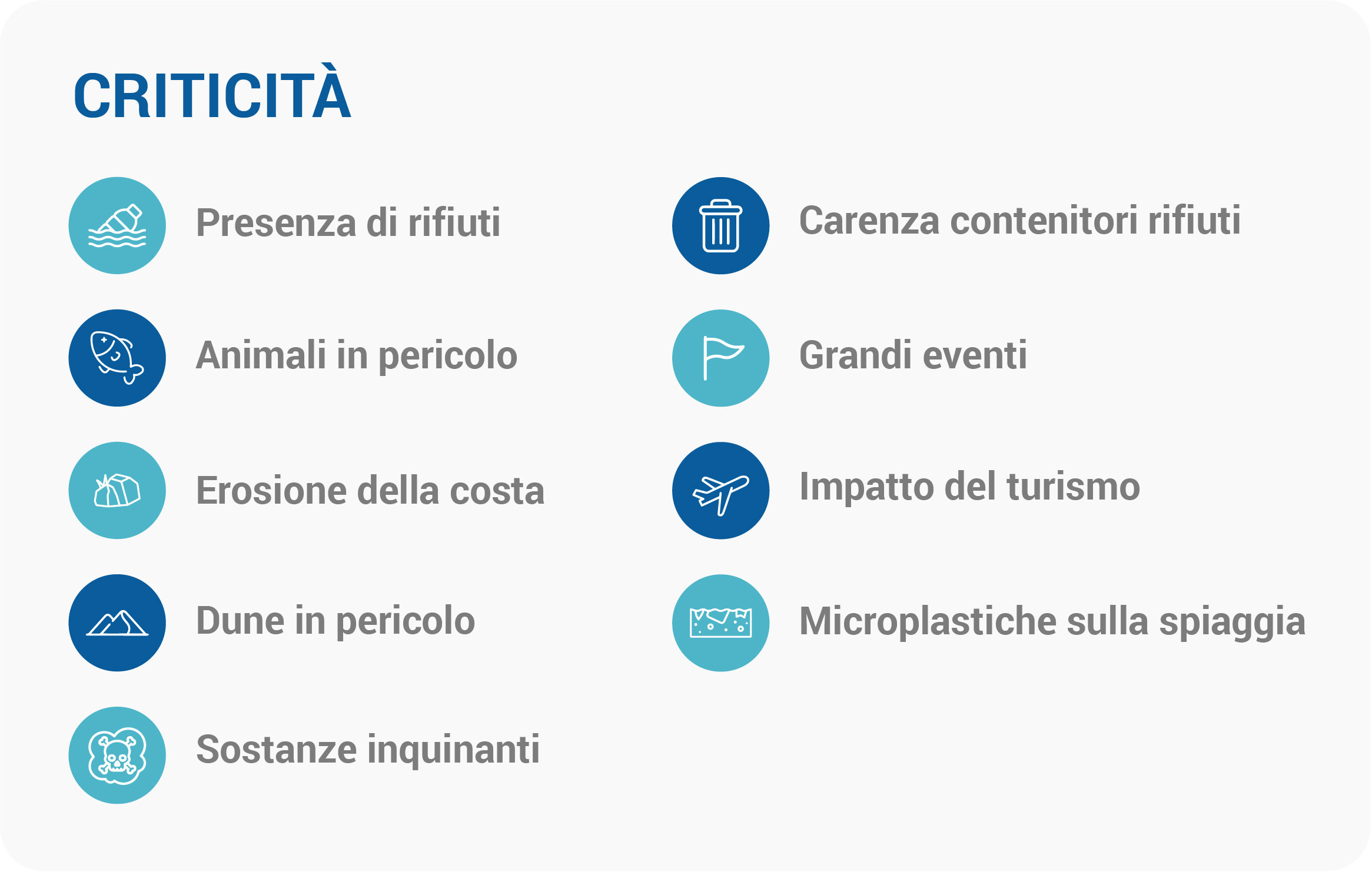 CRITICITÀ

Presenza di rifiuti

Animali in pericolo

Erosione della costa

Dune in pericolo

Sostanze inquinanti

Carenza contenitori rifiuti

Grandi eventi

Impatto del turismo

Microplastiche sulla spiaggia